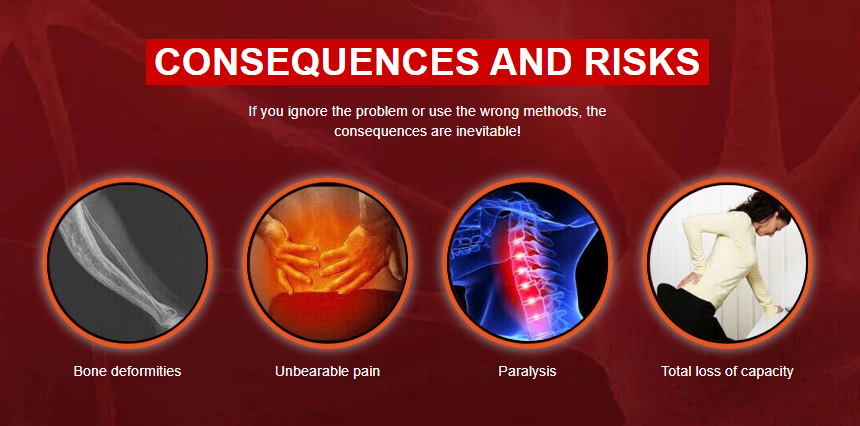 CONSEQUENCES AND RISKS

If you ignore the problem or use the wrong methods, the consequences are inevitable!

Bone deformities

Unbearable pain

Paralysis

Total loss of capacity